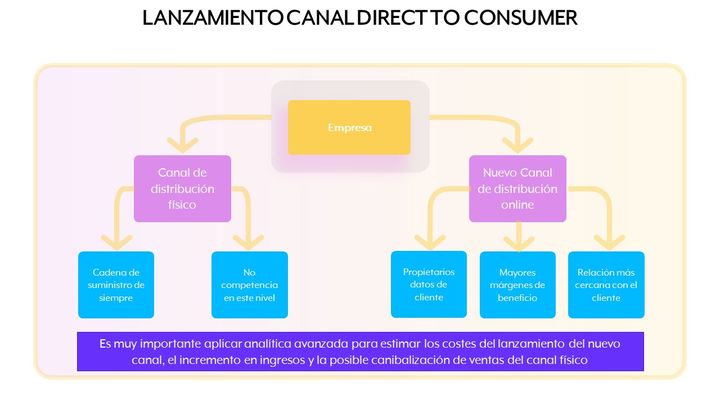 LANZAMIENTO CANAL DIRECT TO CONSUMER

Empresa

Canal de distribución físico

Nuevo Canal de distribución online

Cadena de suministro de siempre

No competencia en este nivel

Propietarios datos de cliente

Mayores márgenes de beneficio

Relación más cercana con el cliente

Es muy importante aplicar analítica avanzada para estimar los costes del lanzamiento del nuevo canal, el incremento en ingresos y la posible canibalización de ventas del canal físico